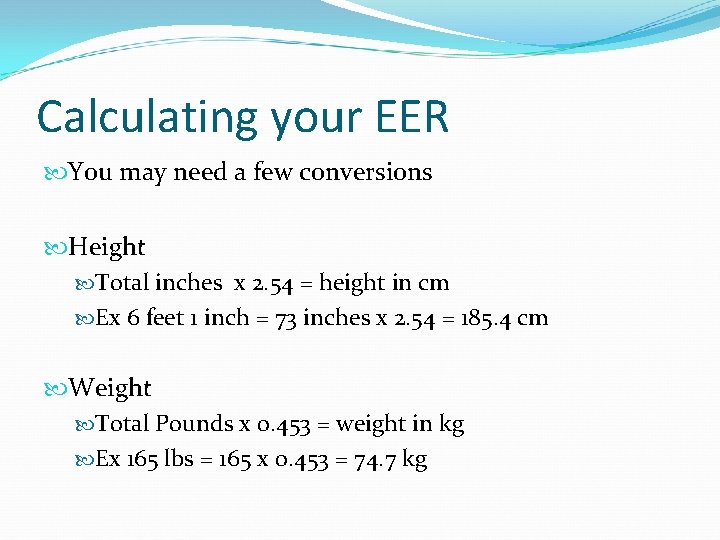 Calculating your EER

You may need a few conversions

Height

Total inches x 2.54 = height in cm

Ex 6 feet 1 inch = 73 inches x 2.54 = 185.4 cm

Weight

Total Pounds x 0.453 = weight in kg

Ex 165 lbs = 165 x 0.453 = 74.7 kg